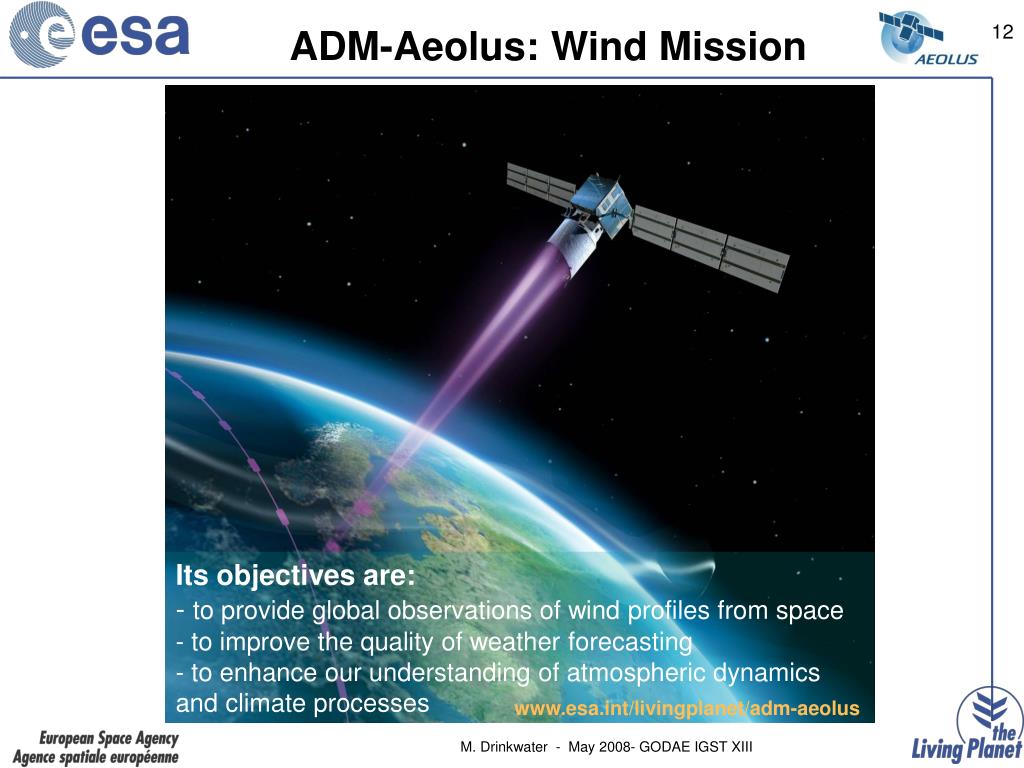 esa

ADM-Aeolus: Wind Mission

AEOLUS

12

Its objectives are:
- to provide global observations of wind profiles from space
- to improve the quality of weather forecasting
- to enhance our understanding of atmospheric dynamics and climate processes

www.esa.int/livingplanet/adm-aeolus

European Space Agency
Agence spatiale européenne

M. Drinkwater - May 2008- GODAE IGST XIII

the Living Planet